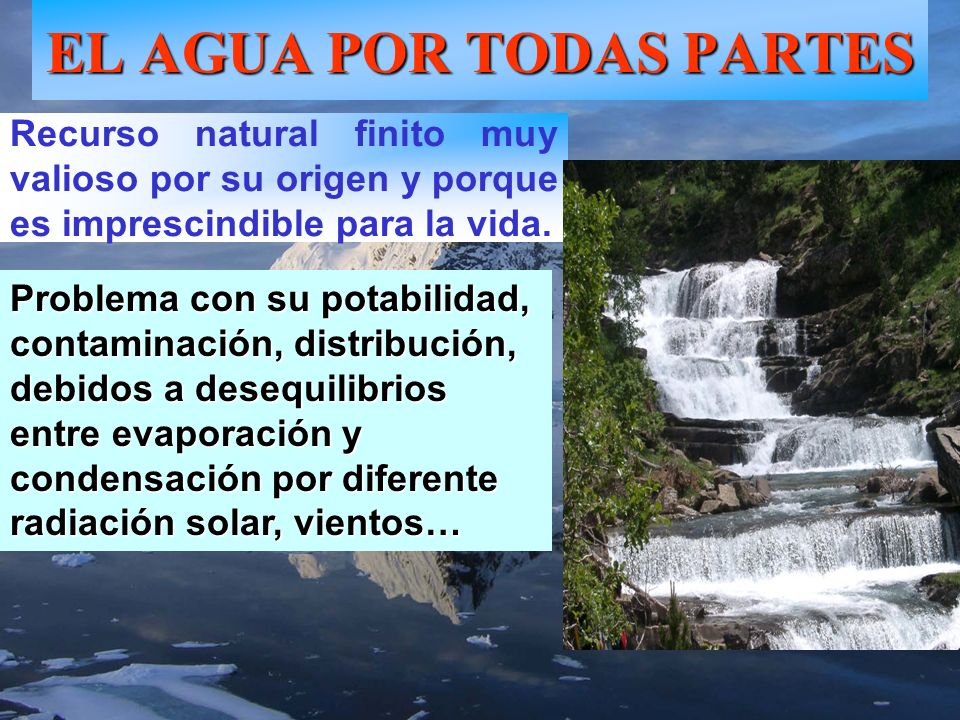 EL AGUA POR TODAS PARTES

Recurso natural finito muy valioso por su origen y porque es imprescindible para la vida.

Problema con su potabilidad, contaminación, distribución, debidos a desequilibrios entre evaporación y condensación por diferente radiación solar, vientos…